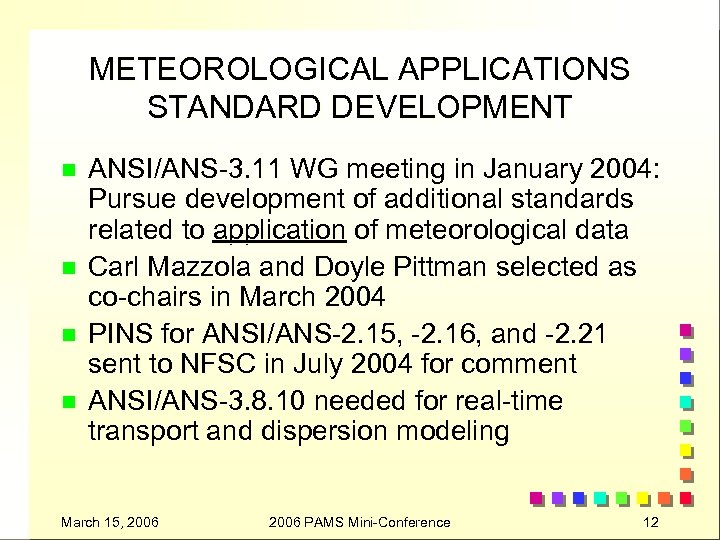 METEOROLOGICAL APPLICATIONS STANDARD DEVELOPMENT

- ANSI/ANS-3.11 WG meeting in January 2004: Pursue development of additional standards related to application of meteorological data
- Carl Mazzola and Doyle Pittman selected as co-chairs in March 2004
- PINS for ANSI/ANS-2.15, -2.16, and -2.21 sent to NFSC in July 2004 for comment
- ANSI/ANS-3.8.10 needed for real-time transport and dispersion modeling

March 15, 2006 2006 PAMS Mini-Conference 12